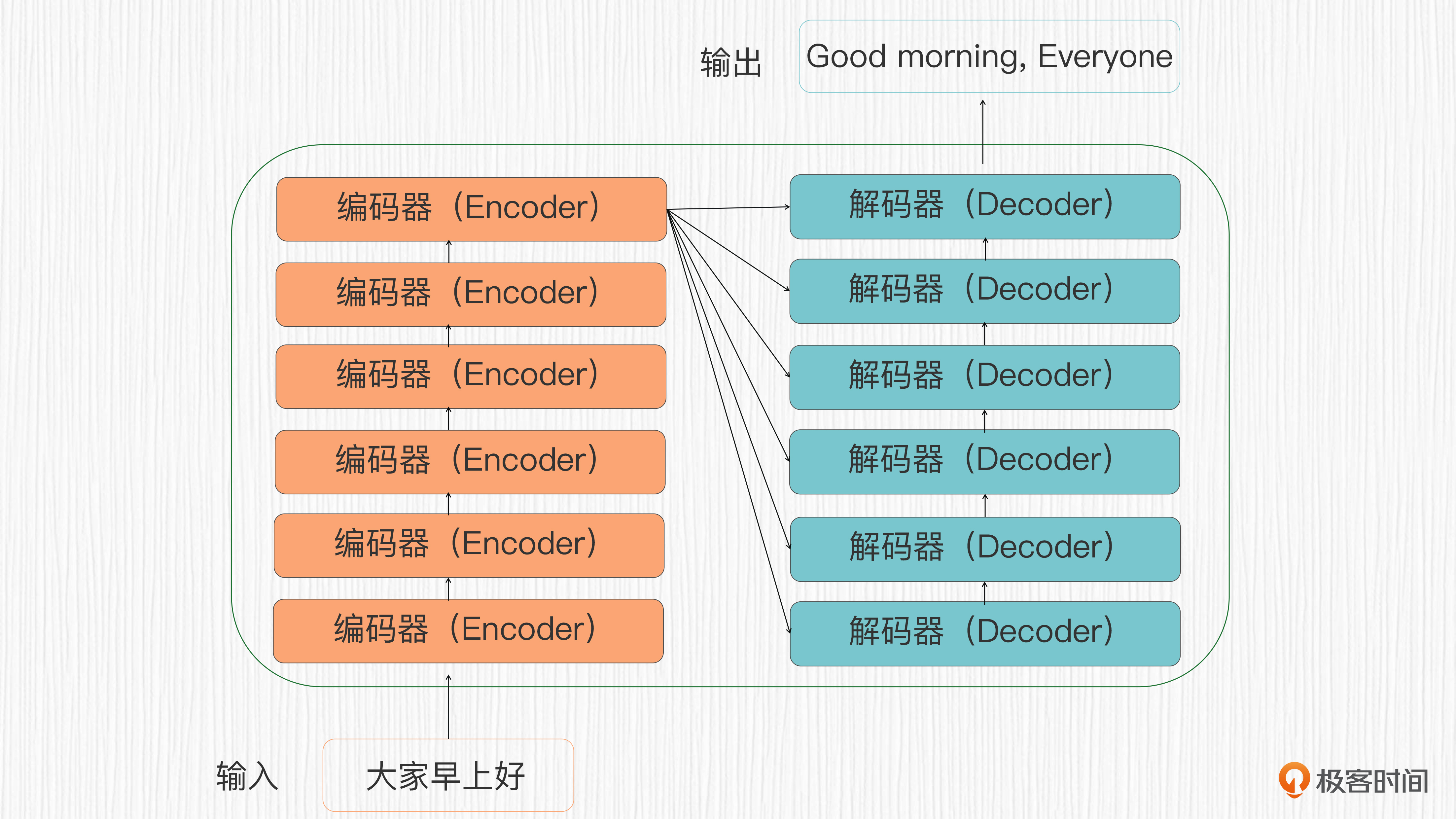 输出

Good morning, Everyone

编码器（Encoder）

编码器（Encoder）

编码器（Encoder）

编码器（Encoder）

编码器（Encoder）

编码器（Encoder）

解码器（Decoder）

解码器（Decoder）

解码器（Decoder）

解码器（Decoder）

解码器（Decoder）

解码器（Decoder）

输入

大家早上好

极客时间